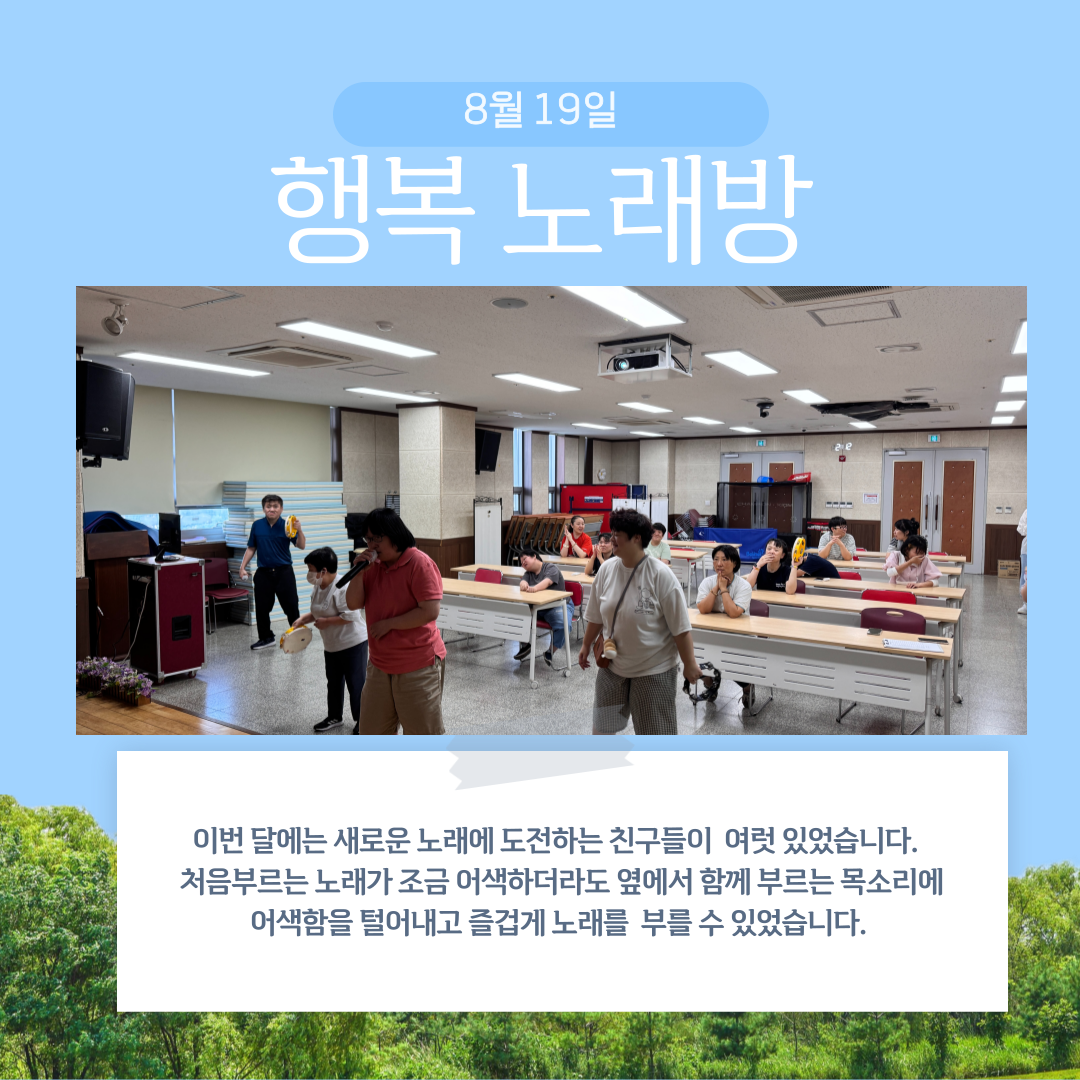 8월 19일

행복 노래방

이번 달에는 새로운 노래에 도전하는 친구들이 여럿 있었습니다. 처음부르는 노래가 조금 어색하더라도 옆에서 함께 부르는 목소리에 어색함을 털어내고 즐겁게 노래를 부를 수 있었습니다.